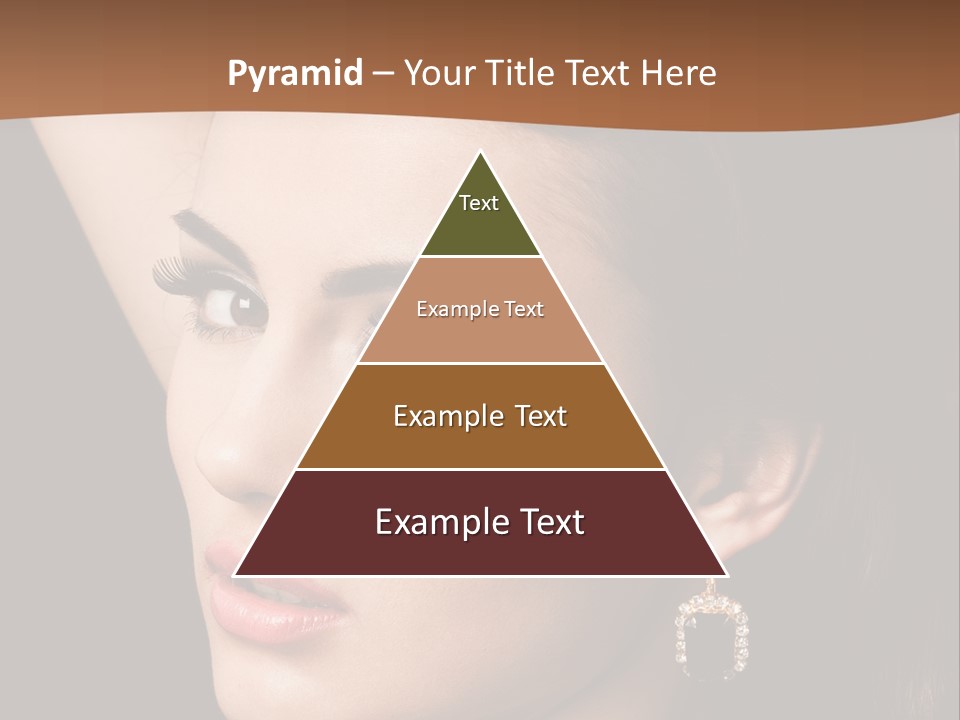 Pyramid – Your Title Text Here

Text

Example Text

Example Text

Example Text